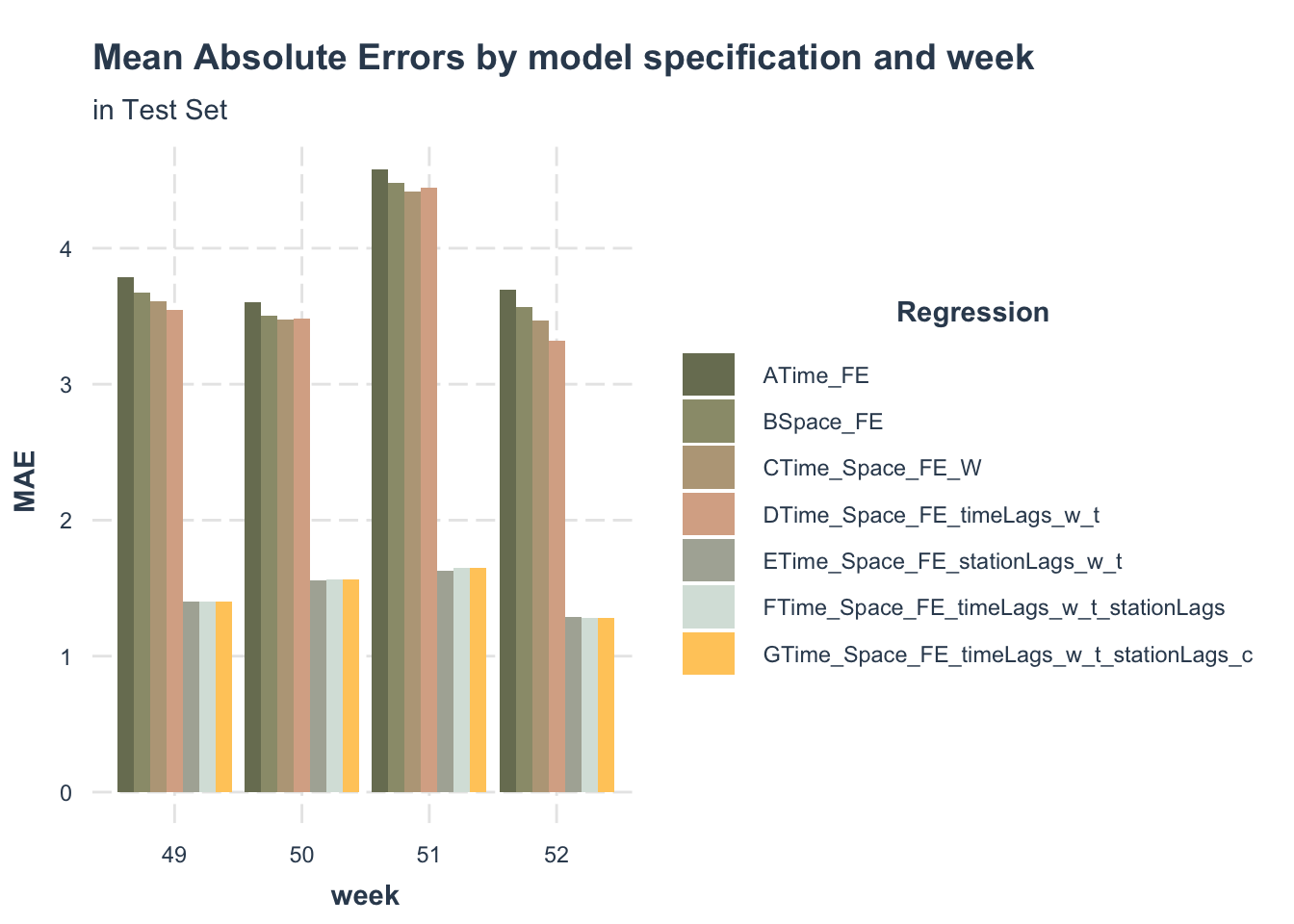 Mean Absolute Errors by model specification and week

in Test Set

MAE

4

3

2

1

0

49

50

51

52

week

Regression

ATime_FE

BSpace_FE

CTime_Space_FE_W

DTime_Space_FE_timeLags_w_t

ETime_Space_FE_stationLags_w_t

FTime_Space_FE_timeLags_w_t_stationLags

GTime_Space_FE_timeLags_w_t_stationLags_c